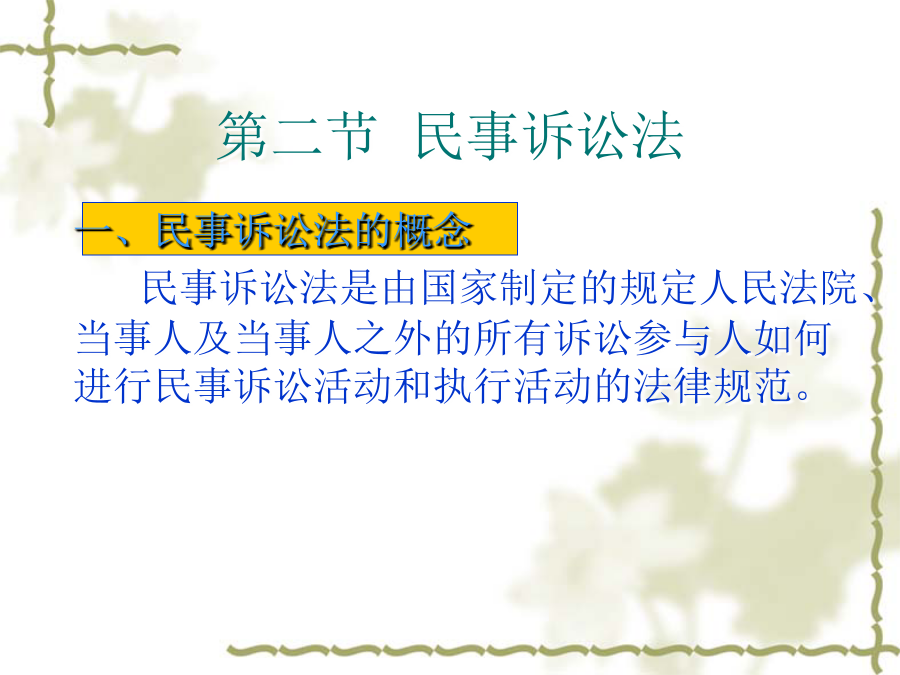 第二节 民事诉讼法

一、民事诉讼法的概念

民事诉讼法是由国家制定的规定人民法院、当事人及当事人之外的所有诉讼参与人如何进行民事诉讼活动和执行活动的法律规范。